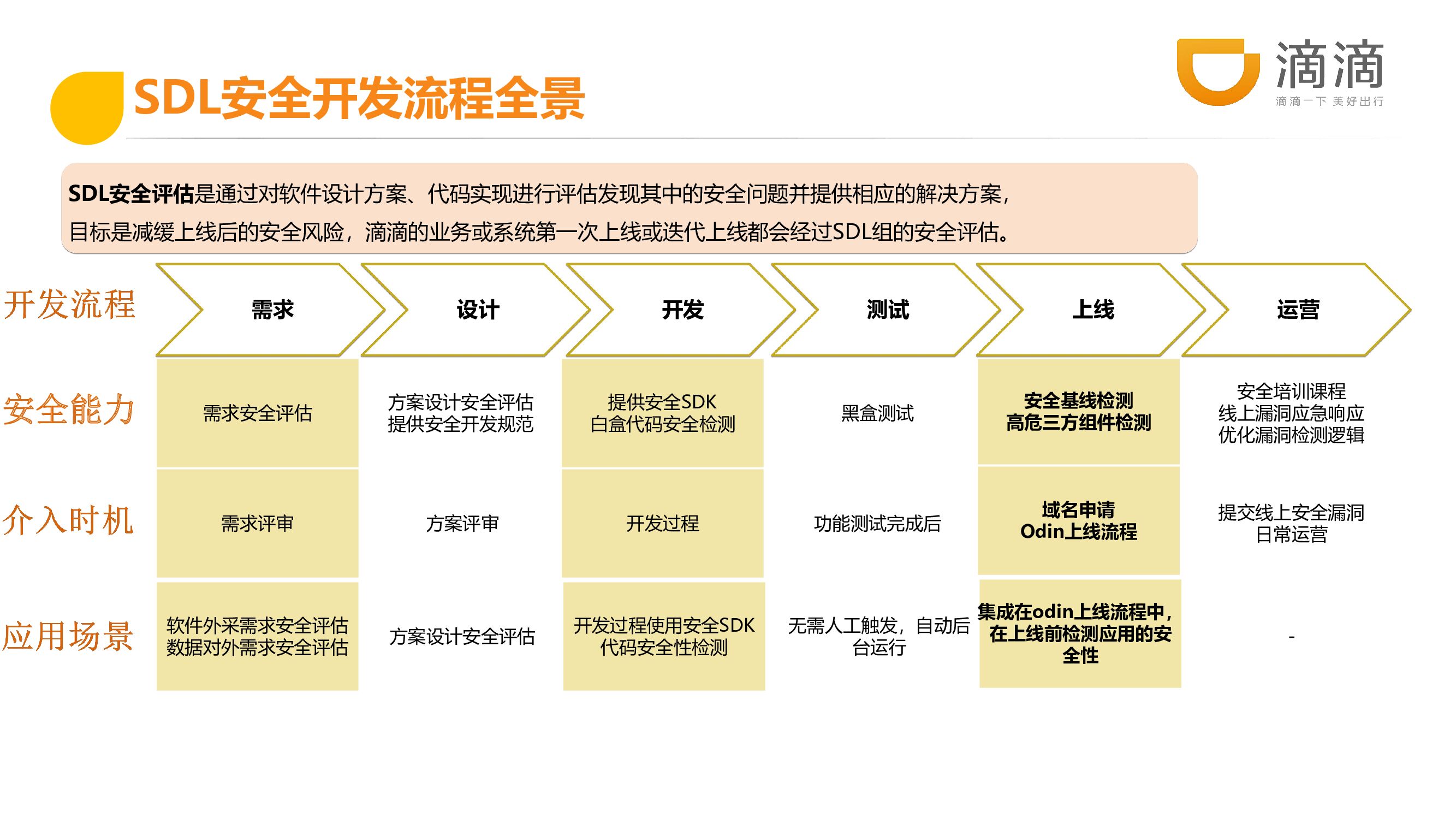 SDL安全开发流程全景

滴滴
滴滴一下 美好出行

SDL安全评估是通过对软件设计方案、代码实现进行评估发现其中的安全问题并提供相应的解决方案，目标是减缓上线后的安全风险，滴滴的业务或系统第一次上线或迭代上线都会经过SDL组的安全评估。

| 开发流程 | 需求 | 设计 | 开发 | 测试 | 上线 | 运营 |
|---|---|---|---|---|---|---|
| 安全能力 | 需求安全评估 | 方案设计安全评估 提供安全开发规范 | 提供安全SDK 白盒代码安全检测 | 黑盒测试 | 安全基线检测 高危三方组件检测 | 安全培训课程 线上漏洞应急响应 优化漏洞检测逻辑 |
| 介入时机 | 需求评审 | 方案评审 | 开发过程 | 功能测试完成后 | 域名申请 Odin上线流程 | 提交线上安全漏洞 日常运营 |
| 应用场景 | 软件外采需求安全评估 数据对外需求安全评估 | 方案设计安全评估 | 开发过程使用安全SDK 代码安全性检测 | 无需人工触发，自动后台运行 | 集成在odin上线流程中，在上线前检测应用的安全性 | - |